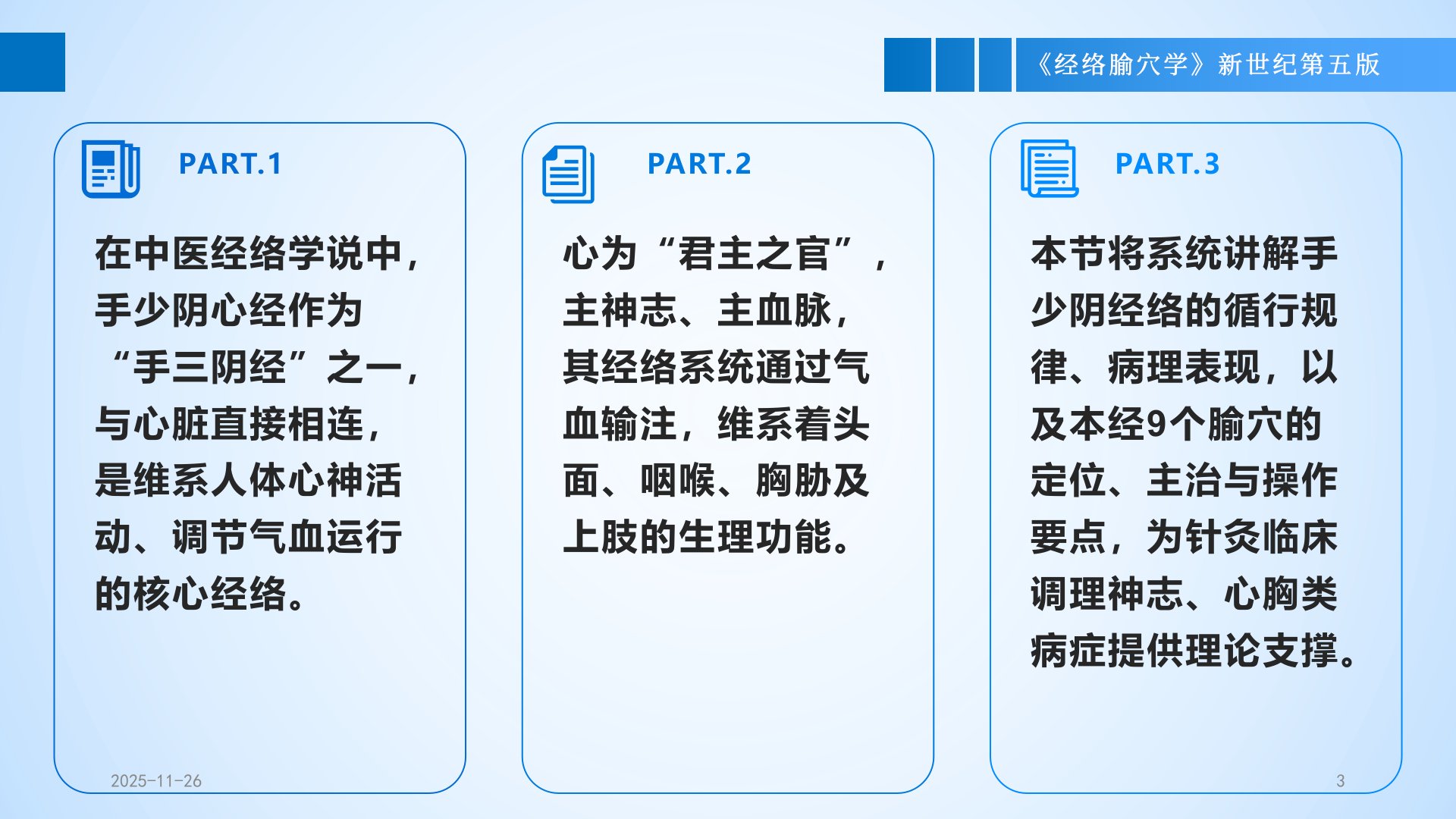 《经络腧穴学》新世纪第五版

PART.1

在中医经络学说中，手少阴心经作为“手三阴经”之一，与心脏直接相连，是维系人体心神活动、调节气血运行的核心经络。

PART.2

心为“君主之官”，主神志、主血脉，其经络系统通过气血输注，维系着头面、咽喉、胸胁及上肢的生理功能。

PART.3

本节将系统讲解手少阴经络的循行规律、病理表现，以及本经9个腧穴的定位、主治与操作要点，为针灸临床调理神志、心胸类病症提供理论支撑。

2025-11-26

3